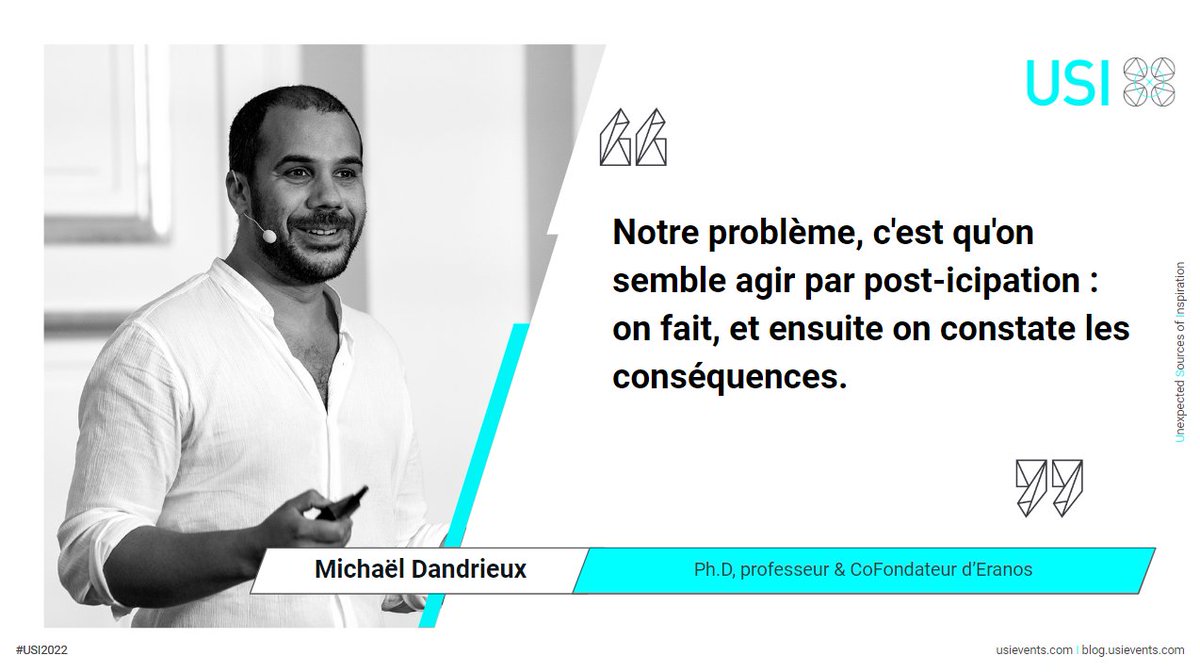 USI

Notre problème, c'est qu'on semble agir par post-icipation : on fait, et ensuite on constate les conséquences.

Unexpected Sources of Inspiration

Michaël Dandrieux

Ph.D, professeur & CoFondateur d'Eranos

#USI2022

usievents.com | blog.usievents.com